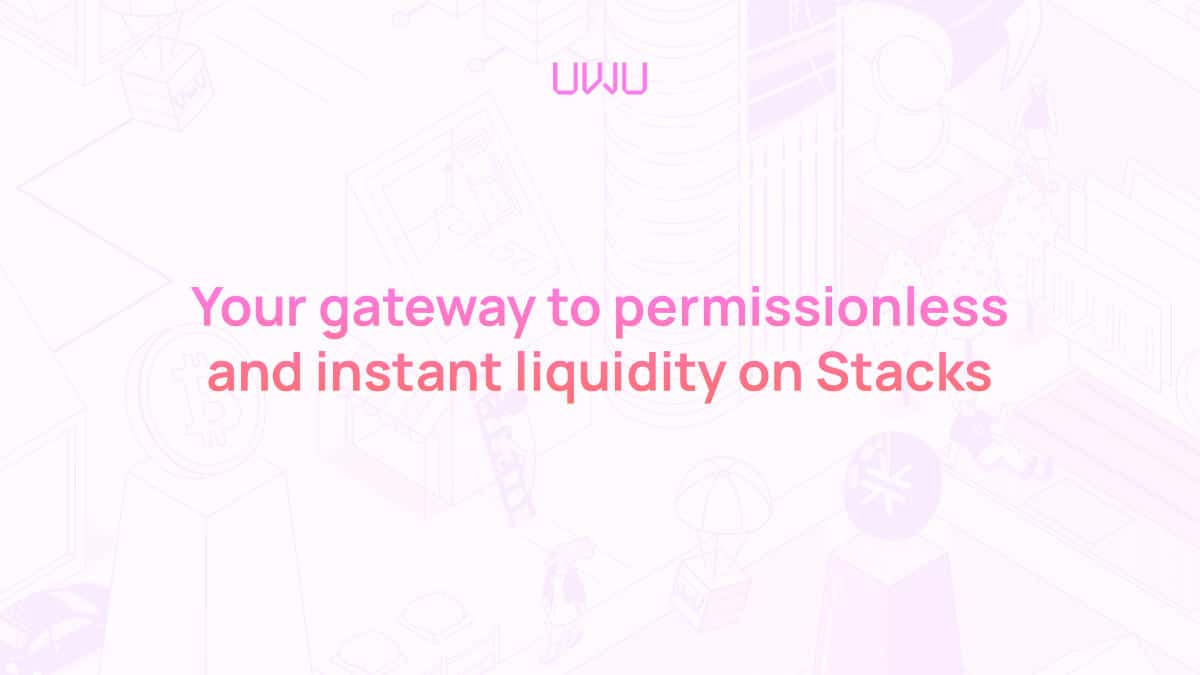 UWU

Your gateway to permissionless and instant liquidity on Stacks